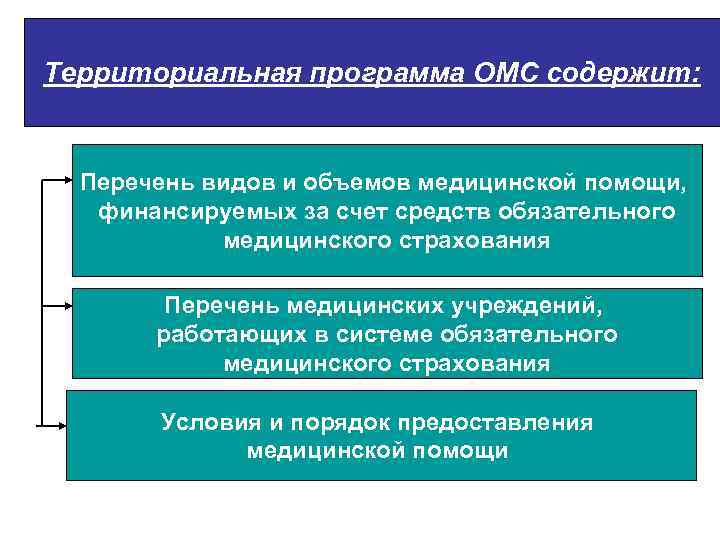 Территориальная программа ОМС содержит:

Перечень видов и объемов медицинской помощи, финансируемых за счет средств обязательного медицинского страхования

Перечень медицинских учреждений, работающих в системе обязательного медицинского страхования

Условия и порядок предоставления медицинской помощи